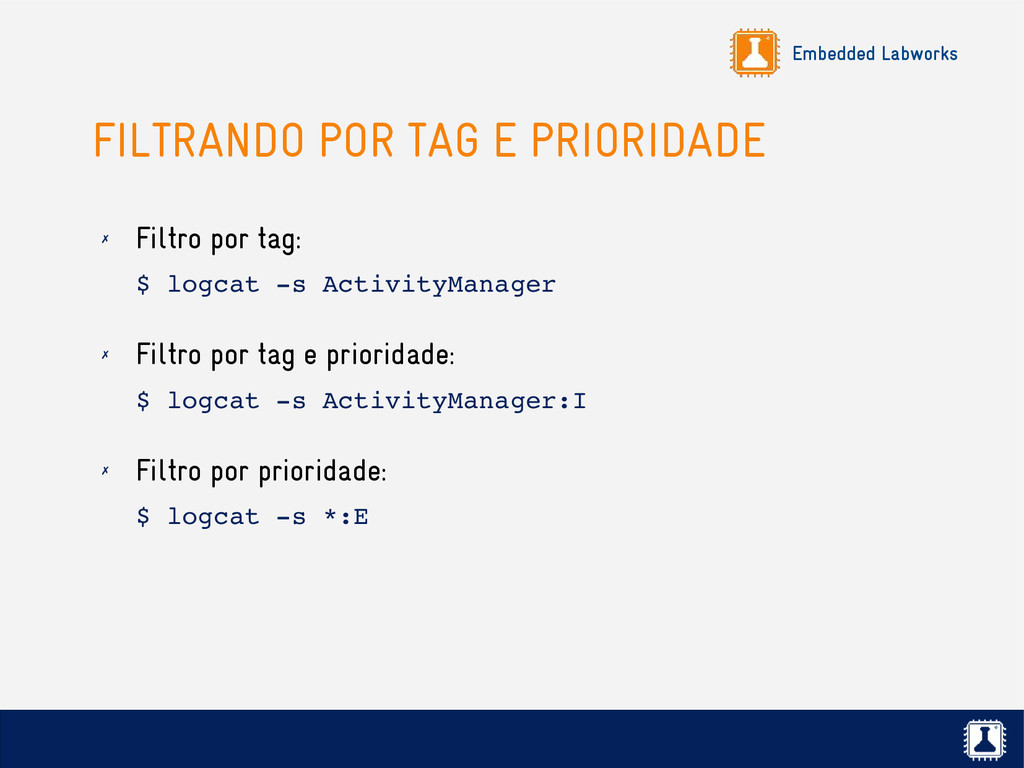 Embedded Labworks

FILTRANDO POR TAG E PRIORIDADE

✗ Filtro por tag:

$ logcat -s ActivityManager

✗ Filtro por tag e prioridade:

$ logcat -s ActivityManager:I

✗ Filtro por prioridade:

$ logcat -s *:E